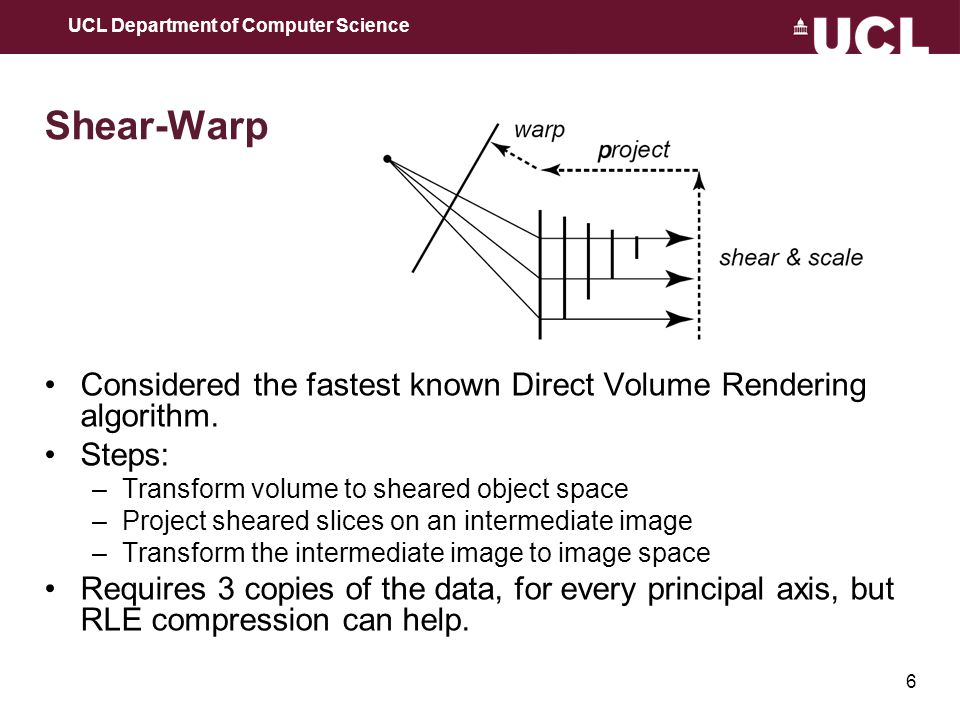 UCL Department of Computer Science

UCL

Shear-Warp

warp

project

shear & scale

• Considered the fastest known Direct Volume Rendering algorithm.
• Steps:
– Transform volume to sheared object space
– Project sheared slices on an intermediate image
– Transform the intermediate image to image space
• Requires 3 copies of the data, for every principal axis, but RLE compression can help.

6